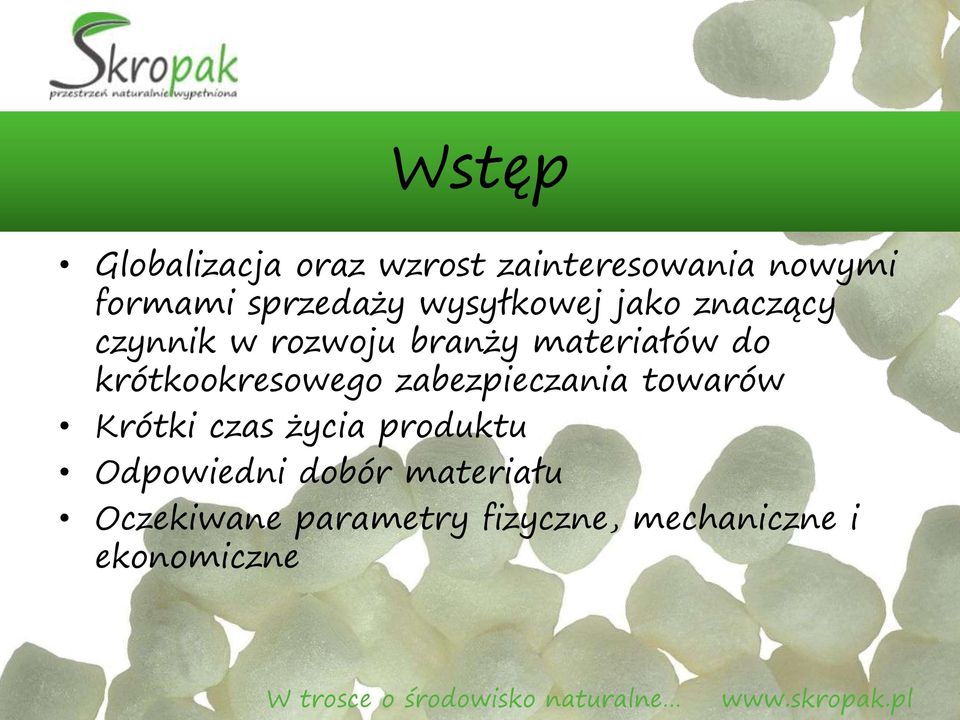 Skropak
przestrzeń naturalnie wypełniona

Wstęp

• Globalizacja oraz wzrost zainteresowania nowymi formami sprzedaży wysyłkowej jako znaczący czynnik w rozwoju branży materiałów do krótkookresowego zabezpieczania towarów
• Krótki czas życia produktu
• Odpowiedni dobór materiału
• Oczekiwane parametry fizyczne, mechaniczne i ekonomiczne

W trosce o środowisko naturalne... www.skropak.pl